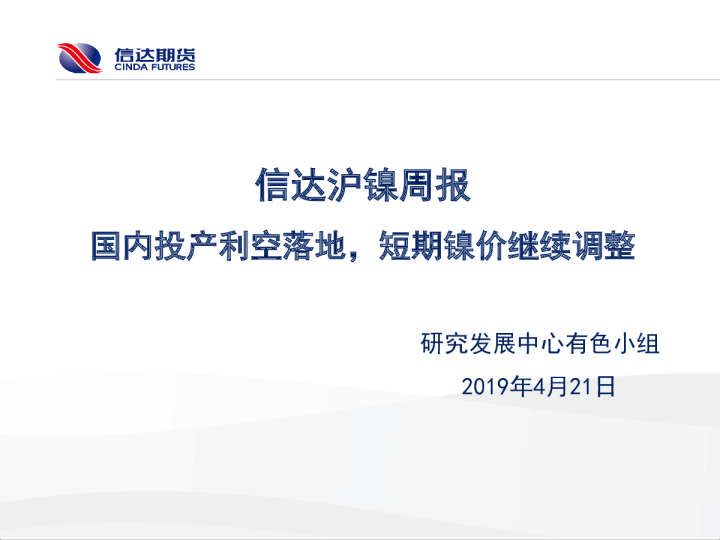 信达期货
CINDA FUTURES

信达沪镍周报

国内投产利空落地，短期镍价继续调整

研究发展中心有色小组

2019年4月21日